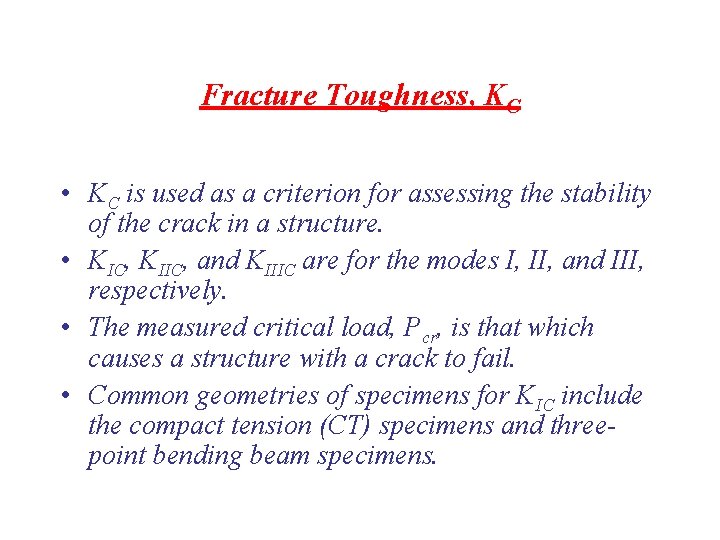 Fracture Toughness, $K_C$

• $K_C$ is used as a criterion for assessing the stability of the crack in a structure.

• $K_{IC}$, $K_{IIC}$, and $K_{IIIC}$ are for the modes I, II, and III, respectively.

• The measured critical load, $P_{cr}$, is that which causes a structure with a crack to fail.

• Common geometries of specimens for $K_{IC}$ include the compact tension (CT) specimens and three-point bending beam specimens.